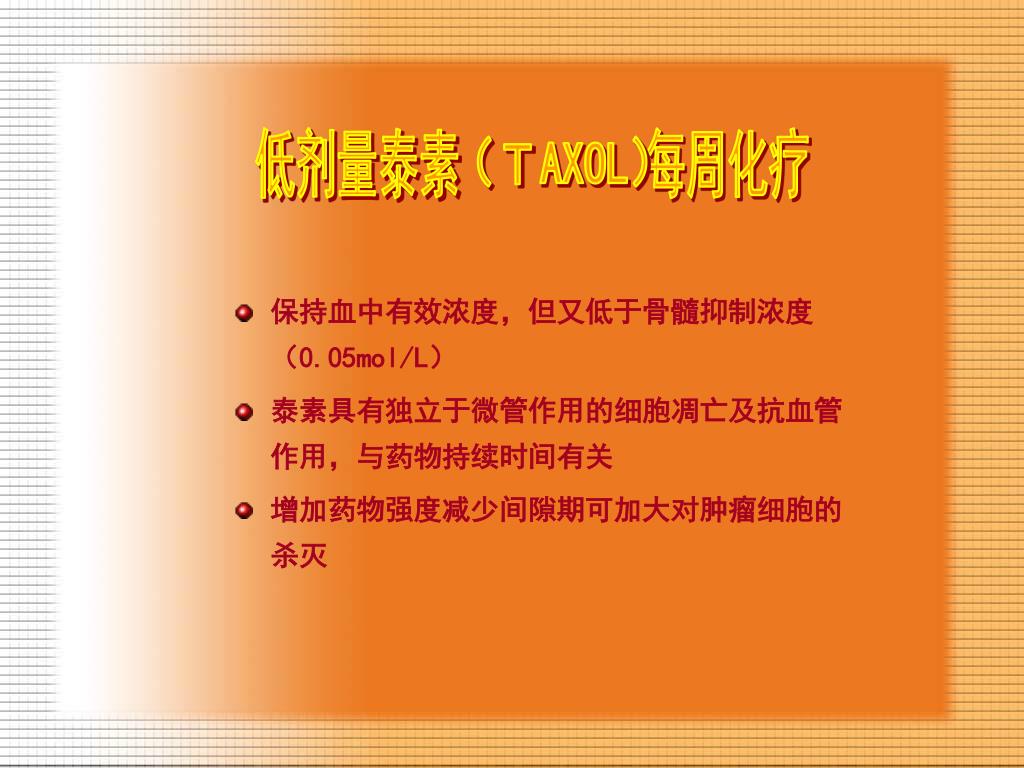 低剂量泰素（TAXOL)每周化疗

保持血中有效浓度，但又低于骨髓抑制浓度（0.05mol/L）

泰素具有独立于微管作用的细胞凋亡及抗血管作用，与药物持续时间有关

增加药物强度减少间隙期可加大对肿瘤细胞的杀灭